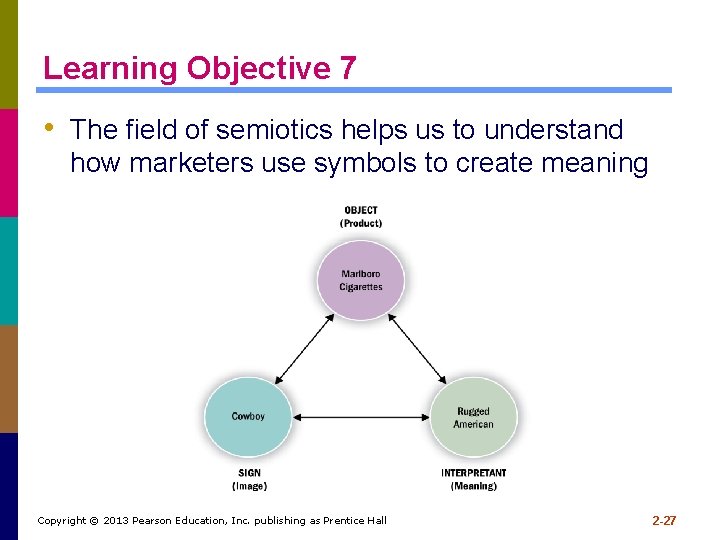 Learning Objective 7

• The field of semiotics helps us to understand how marketers use symbols to create meaning

OBJECT
(Product)

Marlboro Cigarettes

Cowboy

Rugged American

SIGN
(Image)

INTERPRETANT
(Meaning)

Copyright © 2013 Pearson Education, Inc. publishing as Prentice Hall

2-27